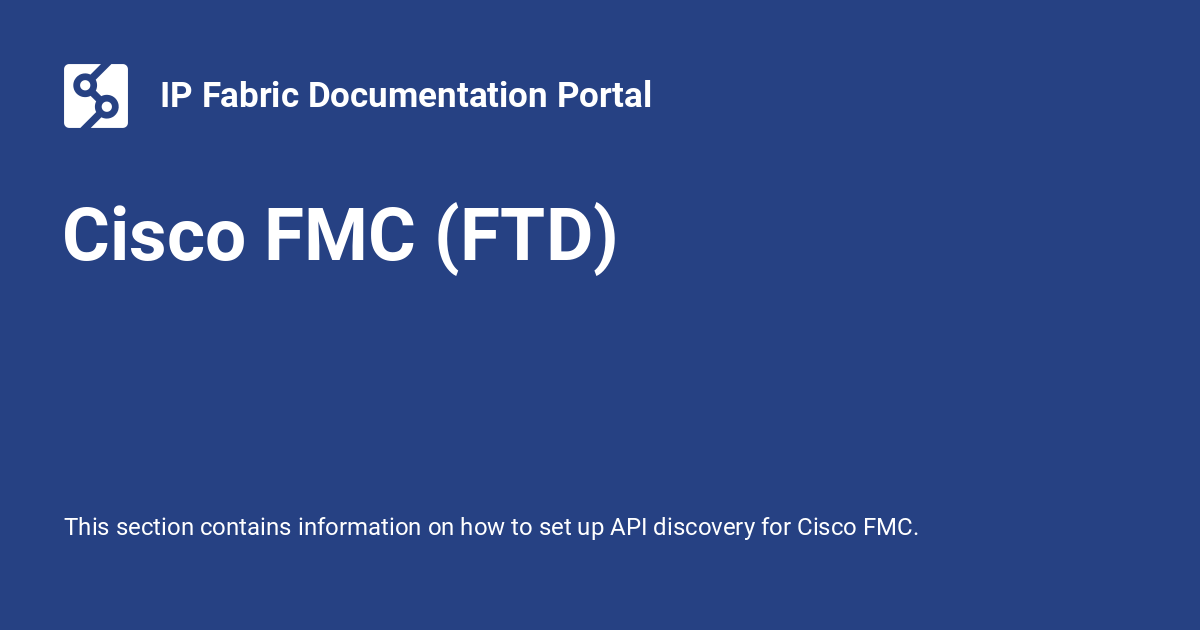 IP Fabric Documentation Portal

Cisco FMC (FTD)

This section contains information on how to set up API discovery for Cisco FMC.